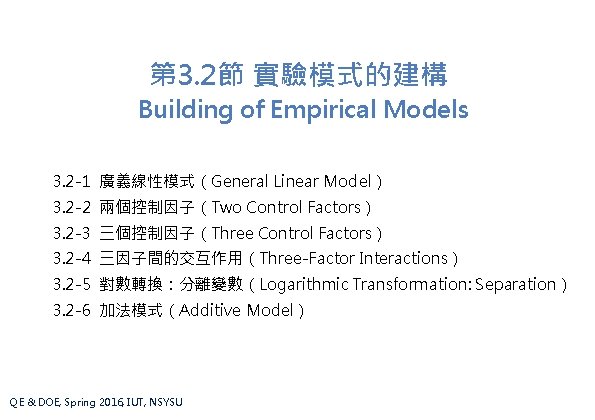 第3.2節 實驗模式的建構
Building of Empirical Models

3.2-1 廣義線性模式（General Linear Model）
3.2-2 兩個控制因子（Two Control Factors）
3.2-3 三個控制因子（Three Control Factors）
3.2-4 三因子間的交互作用（Three-Factor Interactions）
3.2-5 對數轉換：分離變數（Logarithmic Transformation: Separation）
3.2-6 加法模式（Additive Model）

QE & DOE, Spring 2016, IUT, NSYSU